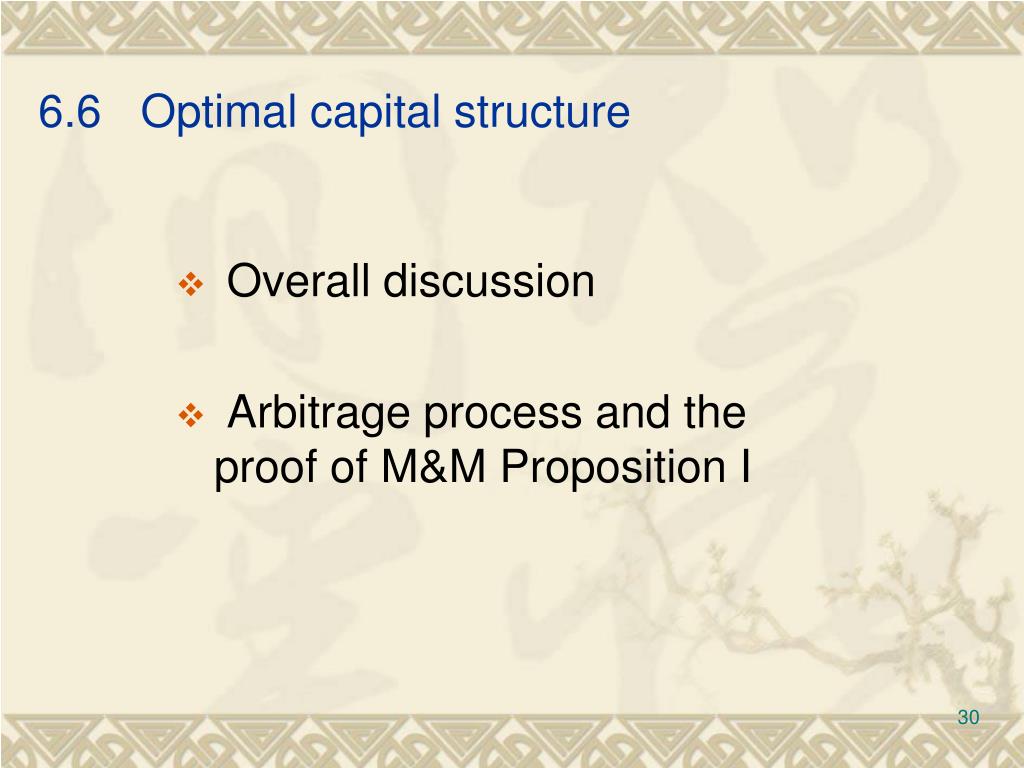 6.6 Optimal capital structure

❖ Overall discussion

❖ Arbitrage process and the proof of M&M Proposition I

30